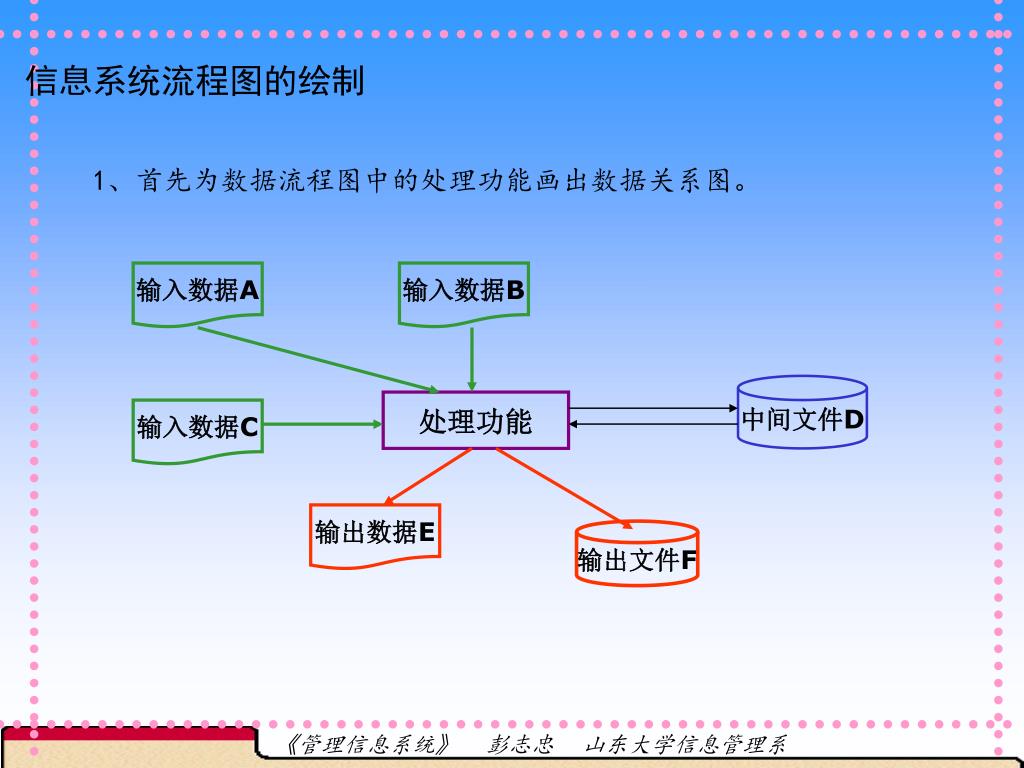 信息系统流程图的绘制

1、首先为数据流程图中的处理功能画出数据关系图。

输入数据A

输入数据B

输入数据C

处理功能

中间文件D

输出数据E

输出文件F

《管理信息系统》 彭志忠 山东大学信息管理系